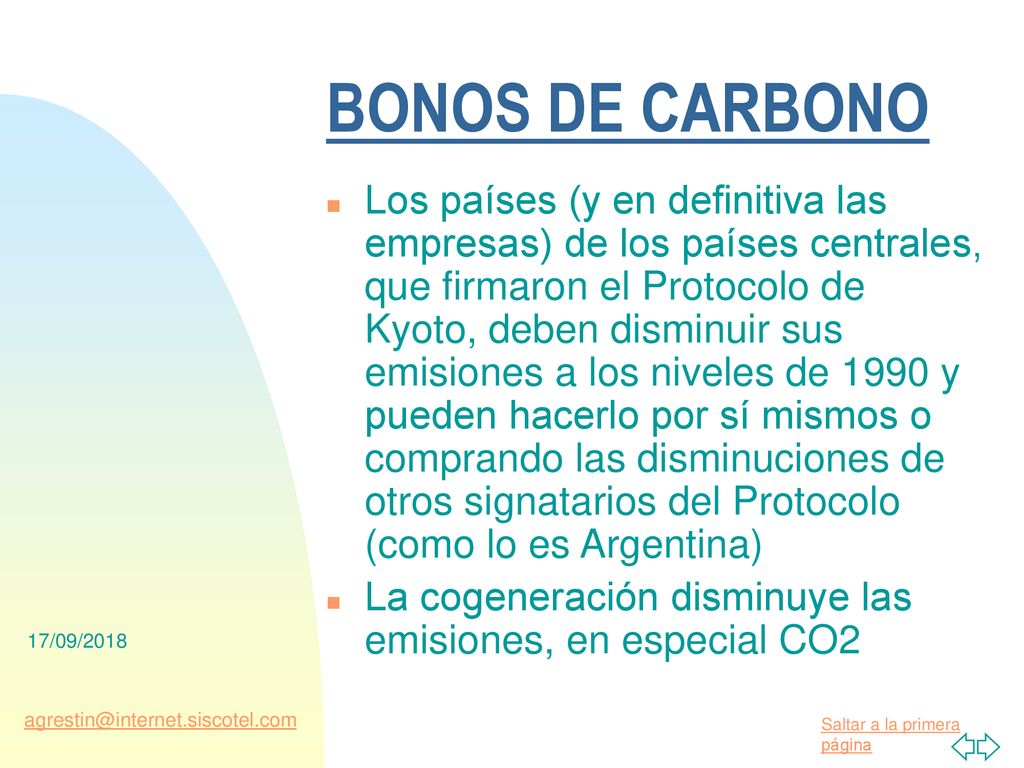 BONOS DE CARBONO

Los países (y en definitiva las empresas) de los países centrales, que firmaron el Protocolo de Kyoto, deben disminuir sus emisiones a los niveles de 1990 y pueden hacerlo por sí mismos o comprando las disminuciones de otros signatarios del Protocolo (como lo es Argentina)

La cogeneración disminuye las emisiones, en especial CO2

17/09/2018

agrestin@internet.siscotel.com

Saltar a la primera página